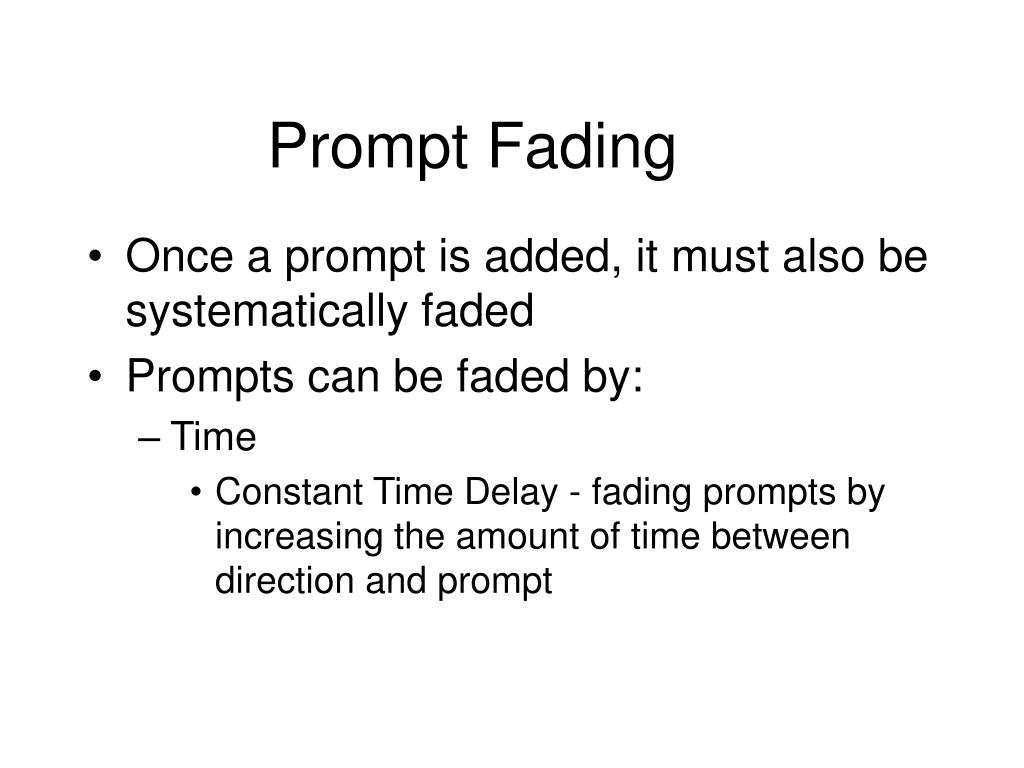 Prompt Fading

• Once a prompt is added, it must also be systematically faded
• Prompts can be faded by:
– Time
• Constant Time Delay - fading prompts by increasing the amount of time between direction and prompt